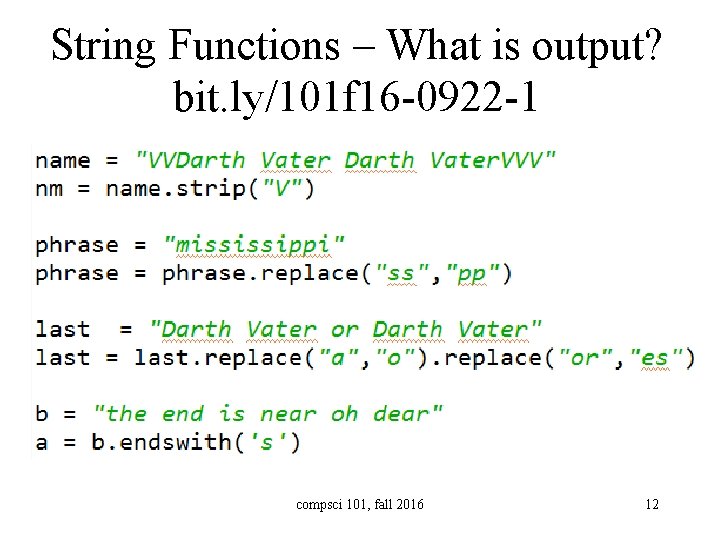 String Functions – What is output?
bit.ly/101f16-0922-1

name = "VVDarth Vater Darth VaterVVV"
nm = name.strip("V")

phrase = "mississippi"
phrase = phrase.replace("ss","pp")

last  = "Darth Vater or Darth Vater"
last = last.replace("a","o").replace("or","es")

b = "the end is near oh dear"
a = b.endswith('s')

compsci 101, fall 2016

12